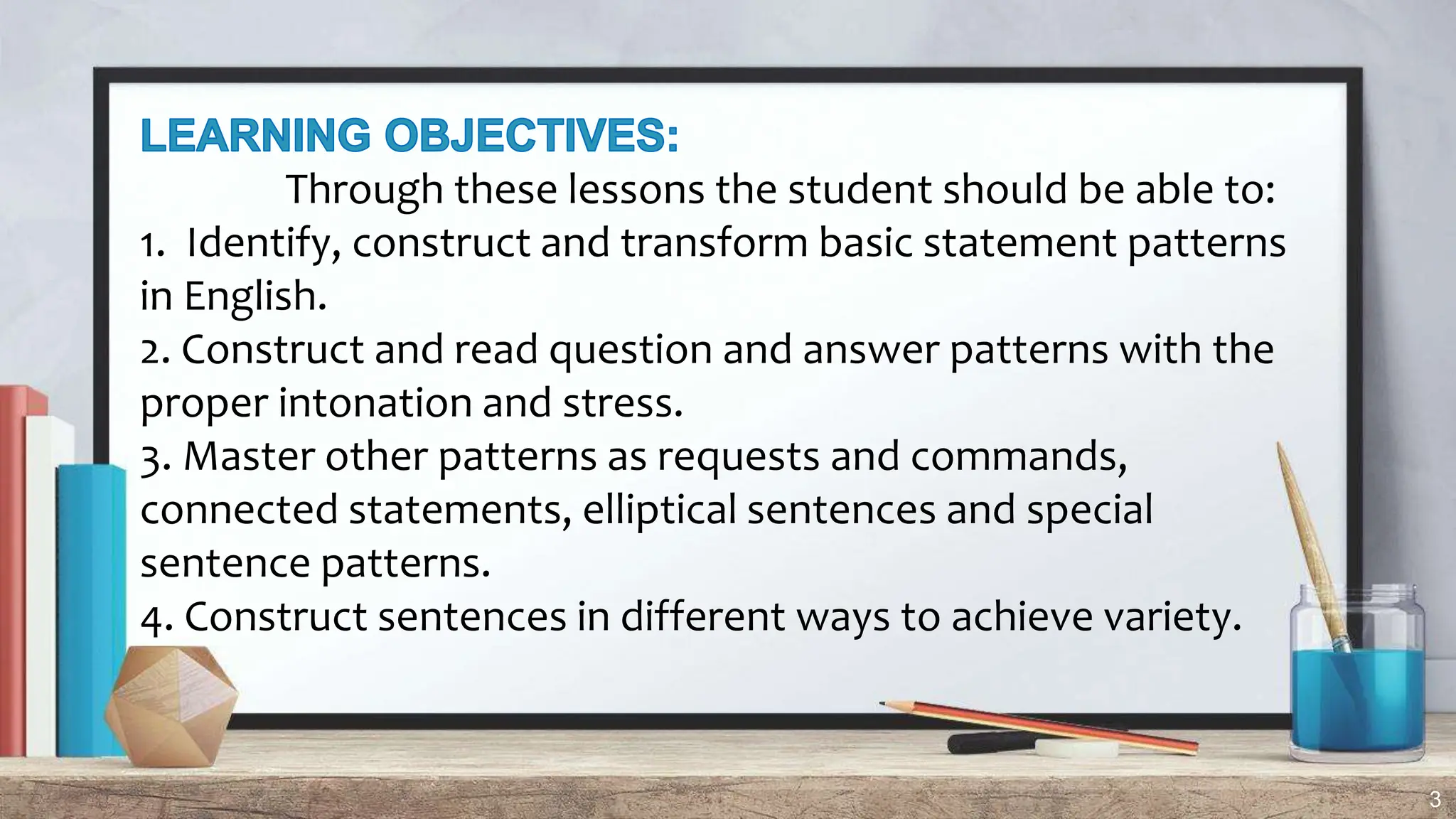 LEARNING OBJECTIVES:

Through these lessons the student should be able to:

1. Identify, construct and transform basic statement patterns in English.

2. Construct and read question and answer patterns with the proper intonation and stress.

3. Master other patterns as requests and commands, connected statements, elliptical sentences and special sentence patterns.

4. Construct sentences in different ways to achieve variety.

3